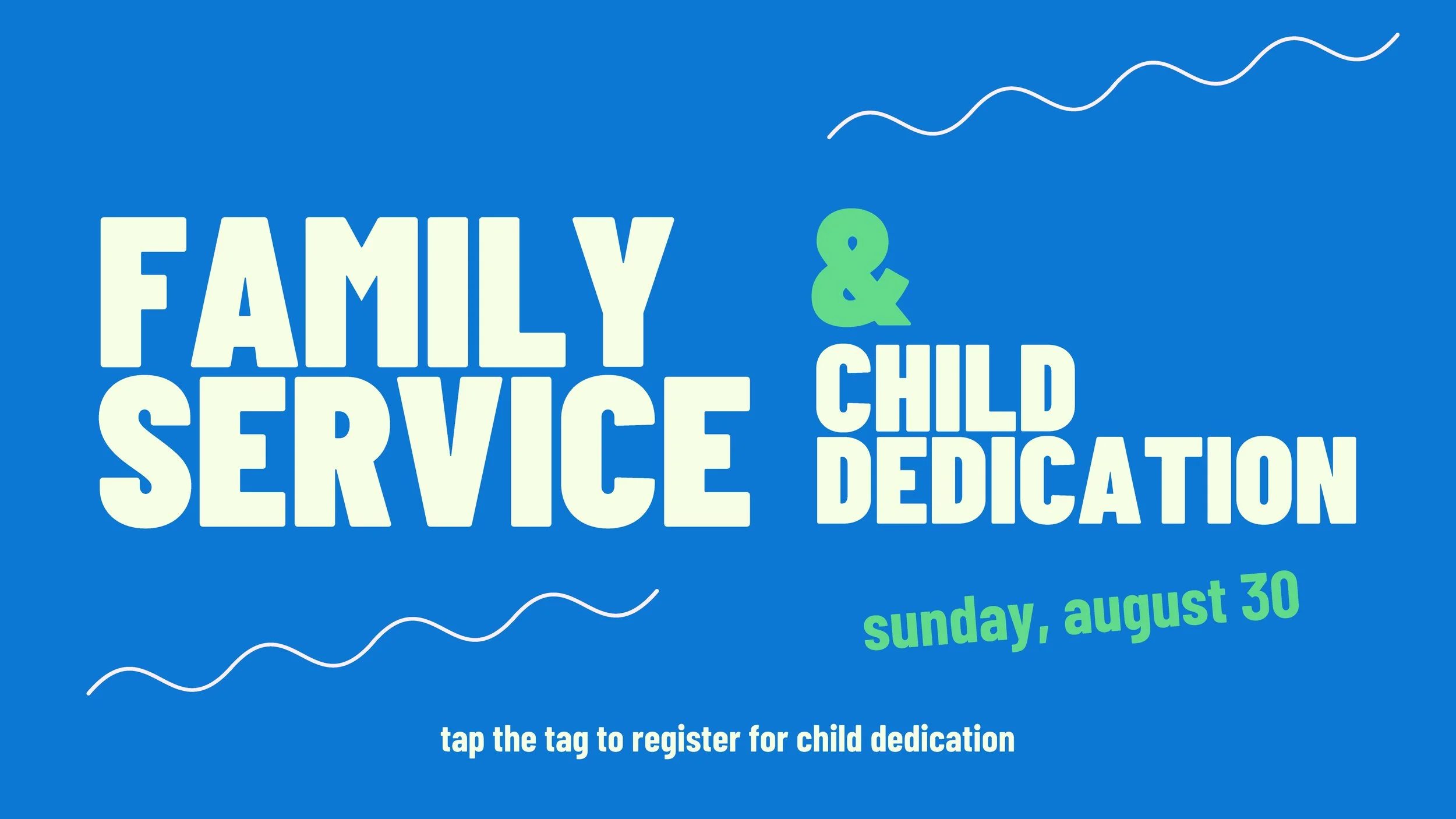 FAMILY SERVICE

& CHILD DEDICATION

sunday, august 30

tap the tag to register for child dedication